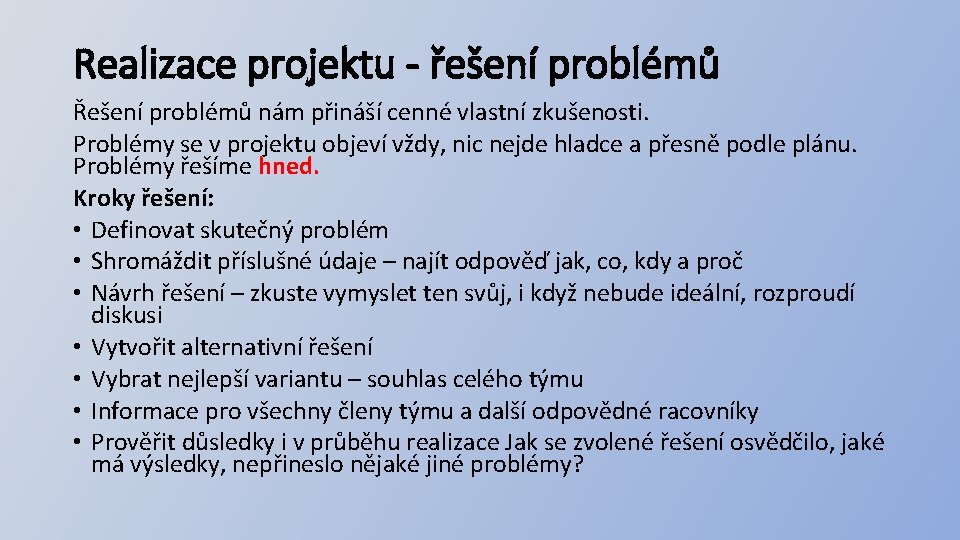 Realizace projektu - řešení problémů

Řešení problémů nám přináší cenné vlastní zkušenosti.
Problémy se v projektu objeví vždy, nic nejde hladce a přesně podle plánu. Problémy řešíme hned.
Kroky řešení:
• Definovat skutečný problém
• Shromáždit příslušné údaje – najít odpověď jak, co, kdy a proč
• Návrh řešení – zkuste vymyslet ten svůj, i když nebude ideální, rozproudí diskusi
• Vytvořit alternativní řešení
• Vybrat nejlepší variantu – souhlas celého týmu
• Informace pro všechny členy týmu a další odpovědné racovníky
• Prověřit důsledky i v průběhu realizace Jak se zvolené řešení osvědčilo, jaké má výsledky, nepřineslo nějaké jiné problémy?